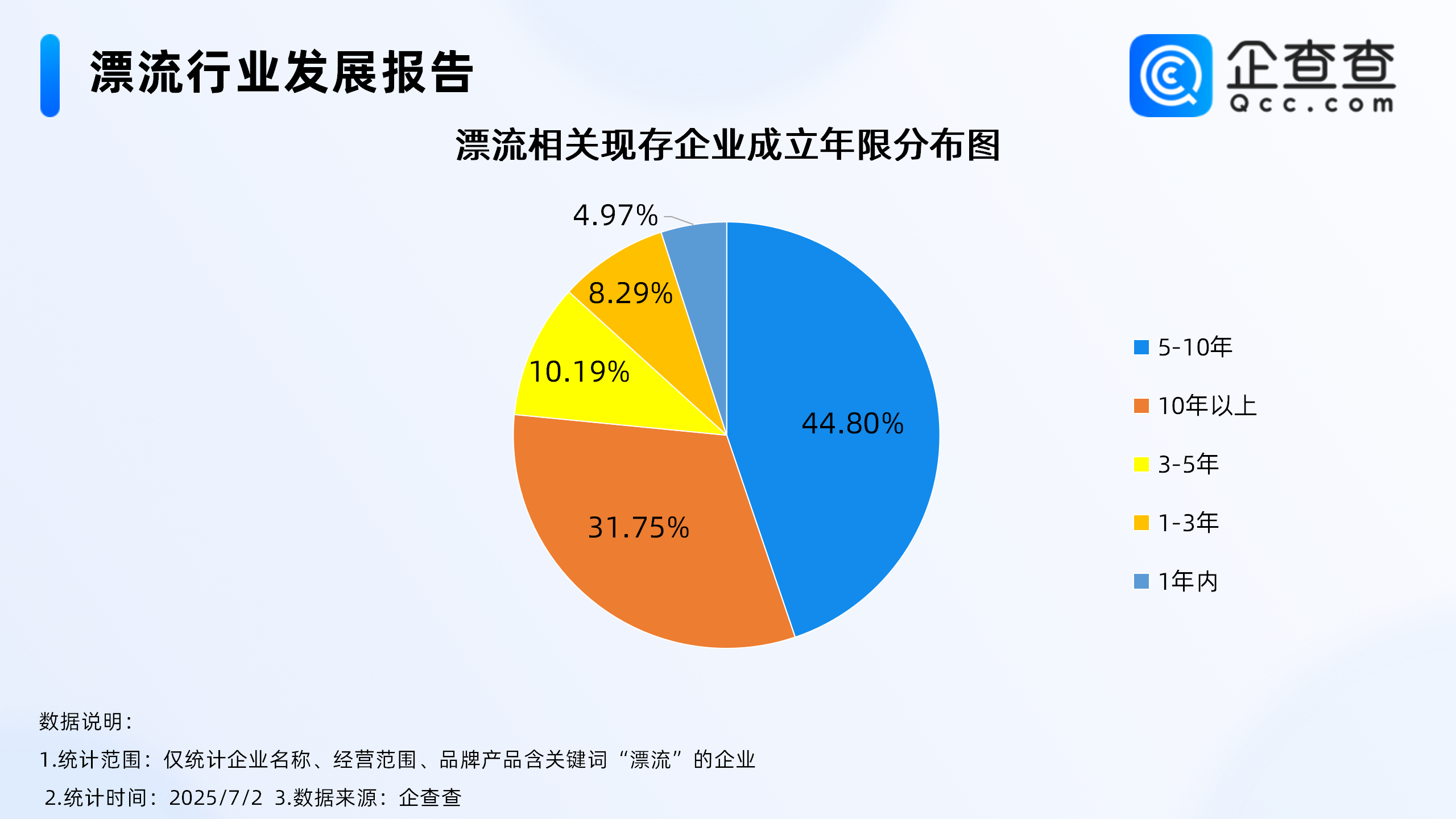 漂流行业发展报告

企查查
Qcc.com

漂流相关现存企业成立年限分布图

4.97%
8.29%
10.19%
44.80%
31.75%

5-10年
10年以上
3-5年
1-3年
1年内

数据说明：
1.统计范围：仅统计企业名称、经营范围、品牌产品含关键词“漂流”的企业
2.统计时间：2025/7/2 3.数据来源：企查查